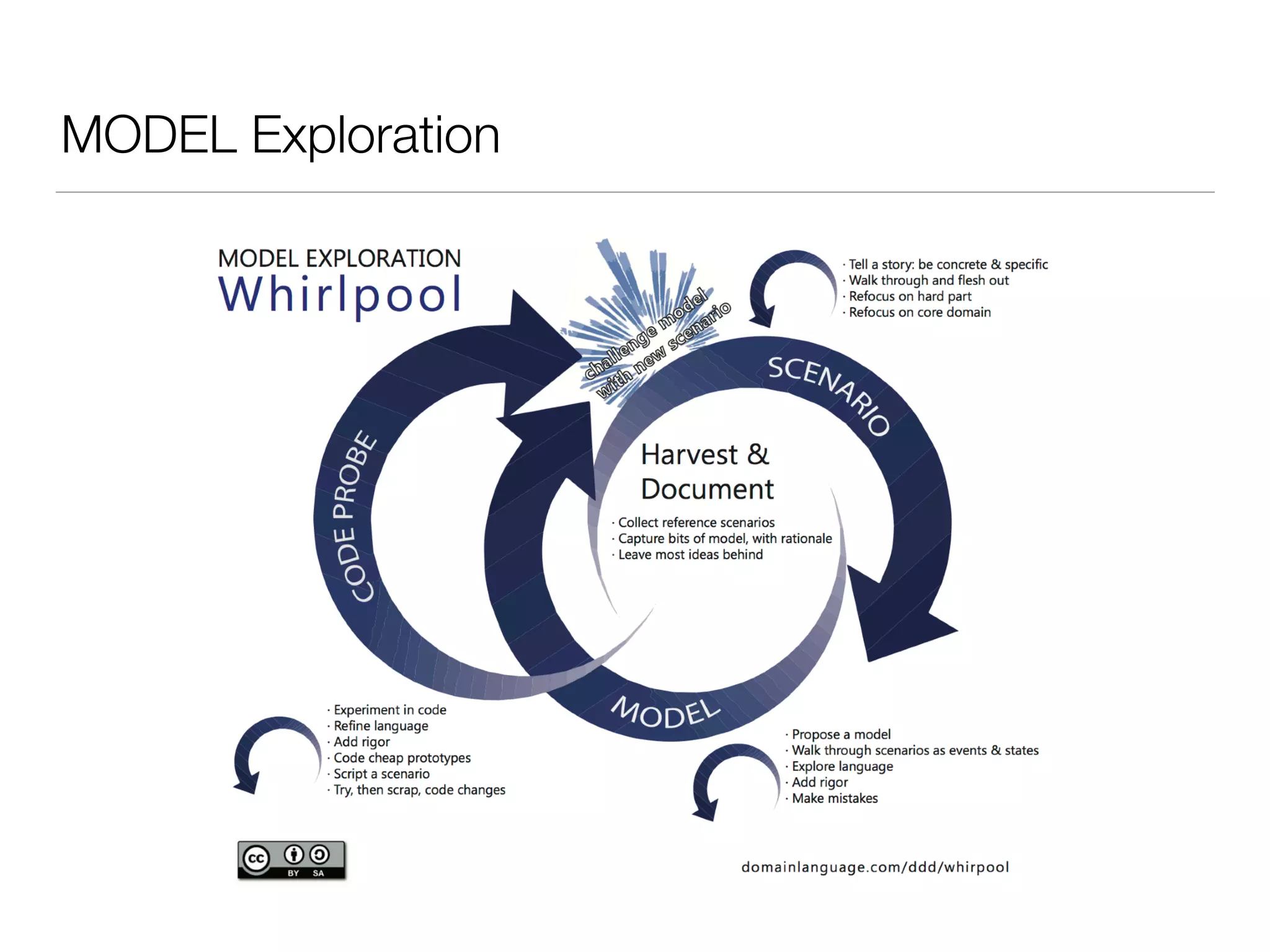 MODEL Exploration

MODEL EXPLORATION
Whirlpool

challenge model with new scenario

· Tell a story: be concrete & specific
· Walk through and flesh out
· Refocus on hard part
· Refocus on core domain

SCENARIO

CODE PROBE

Harvest & Document

· Collect reference scenarios
· Capture bits of model, with rationale
· Leave most ideas behind

MODEL

· Experiment in code
· Refine language
· Add rigor
· Code cheap prototypes
· Script a scenario
· Try, then scrap, code changes

· Propose a model
· Walk through scenarios as events & states
· Explore language
· Add rigor
· Make mistakes

cc BY SA

domainlanguage.com/ddd/whirpool